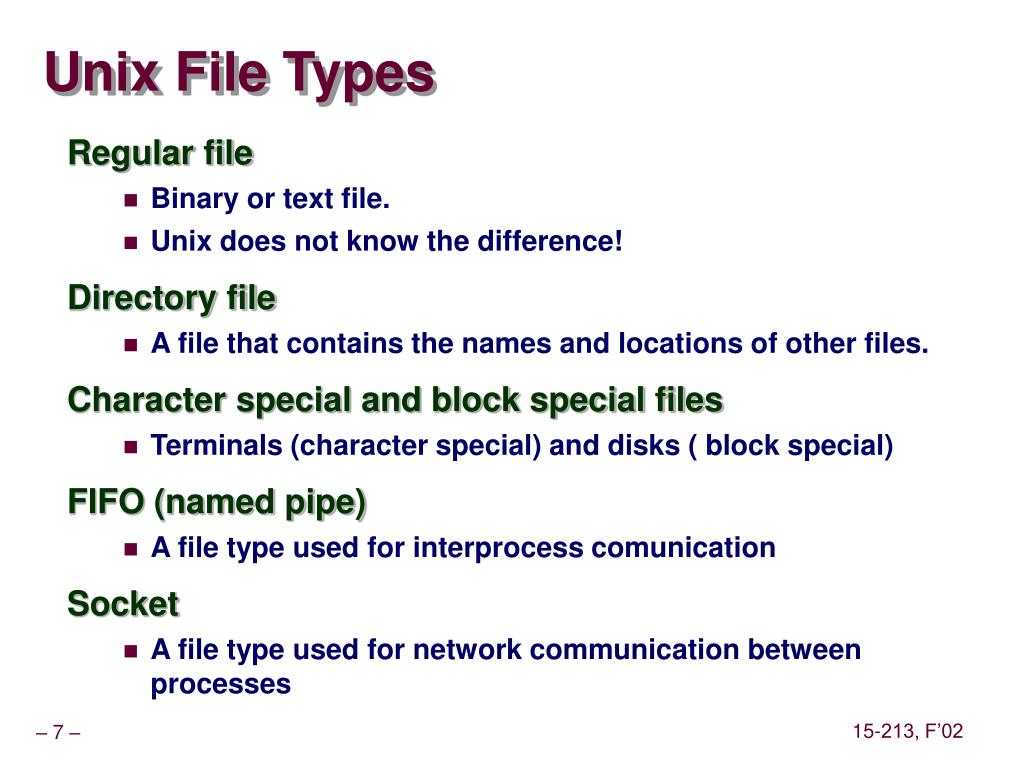 Unix File Types

Regular file

Binary or text file.

Unix does not know the difference!

Directory file

A file that contains the names and locations of other files.

Character special and block special files

Terminals (character special) and disks ( block special)

FIFO (named pipe)

A file type used for interprocess comunication

Socket

A file type used for network communication between processes

– 7 –

15-213, F'02